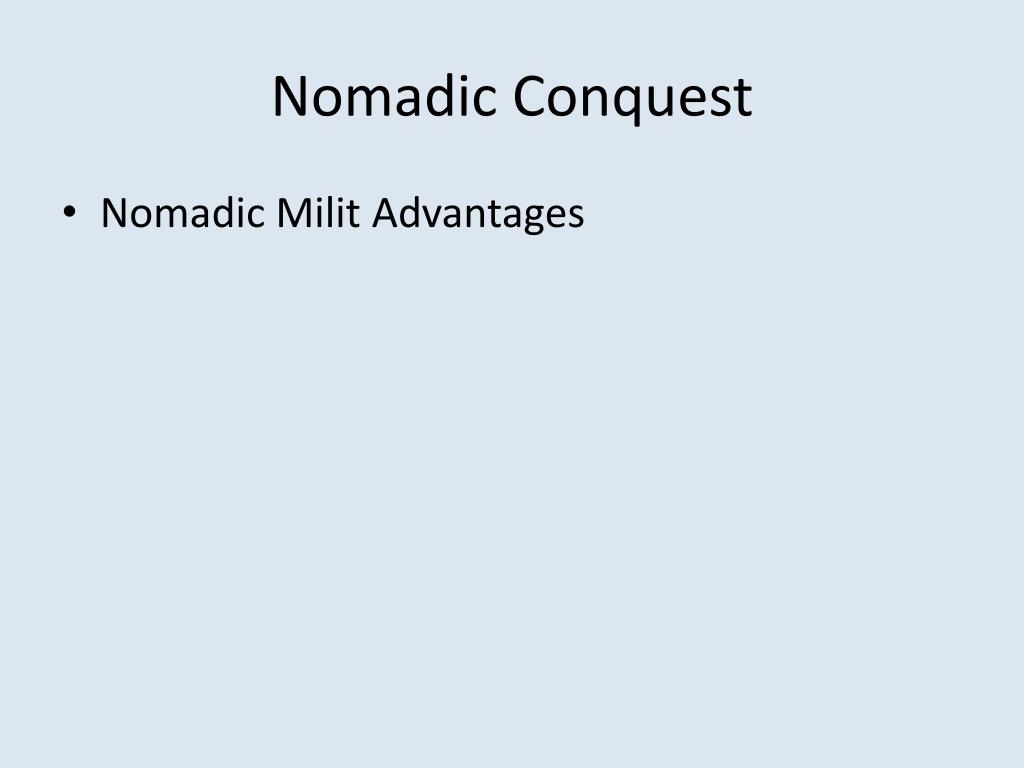 Nomadic Conquest

• Nomadic Milit Advantages